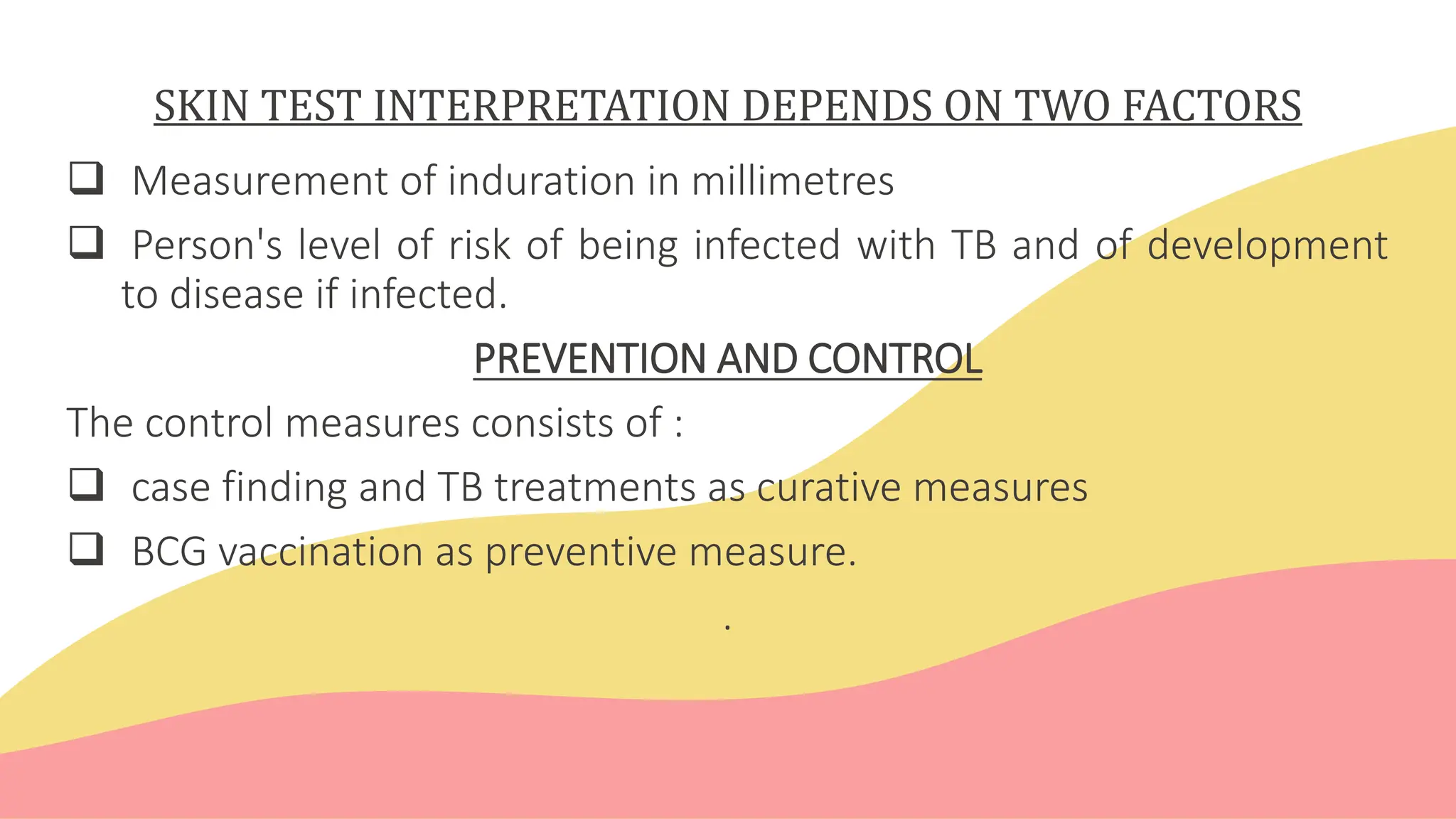 SKIN TEST INTERPRETATION DEPENDS ON TWO FACTORS

❑ Measurement of induration in millimetres

❑ Person's level of risk of being infected with TB and of development to disease if infected.

PREVENTION AND CONTROL

The control measures consists of :

❑ case finding and TB treatments as curative measures

❑ BCG vaccination as preventive measure.

.